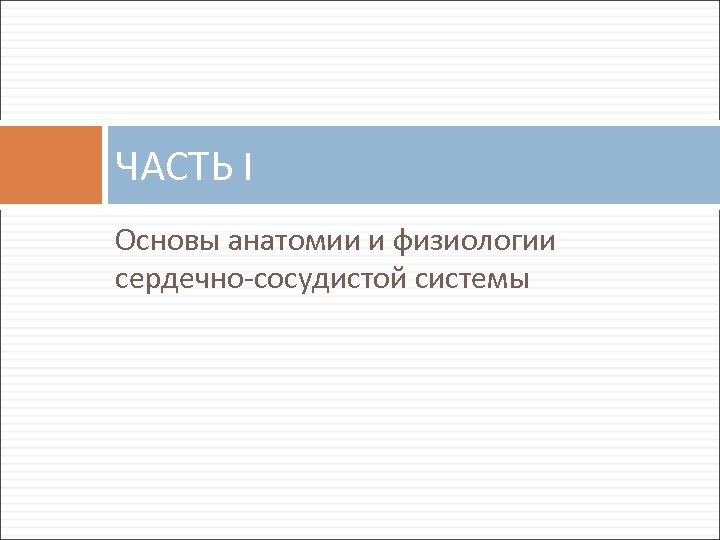 ЧАСТЬ I

Основы анатомии и физиологии сердечно-сосудистой системы